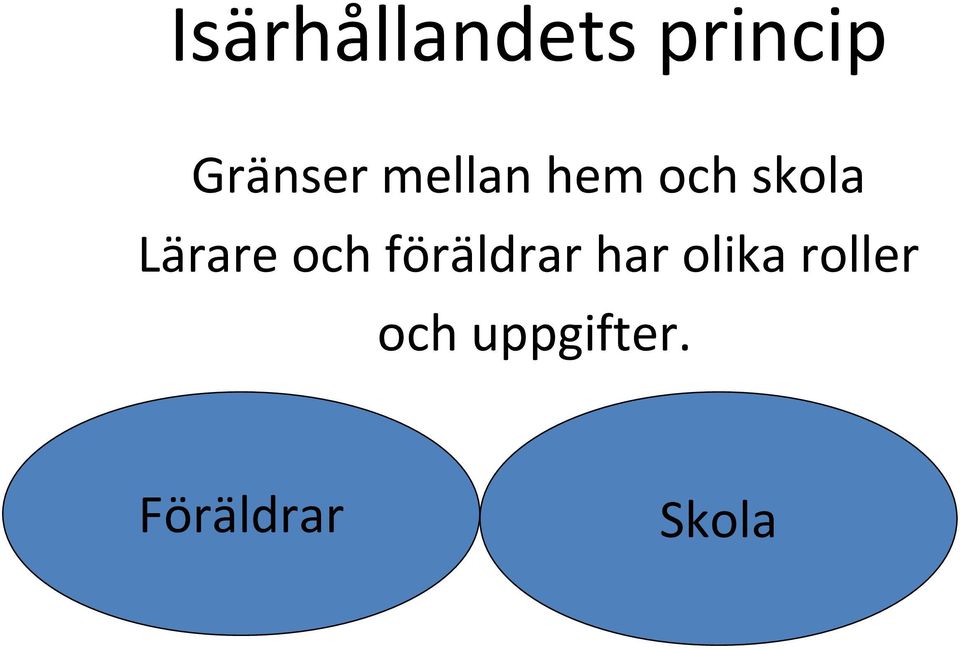 Isärhållandets princip

Gränser mellan hem och skola
Lärare och föräldrar har olika roller och uppgifter.

Föräldrar

Skola